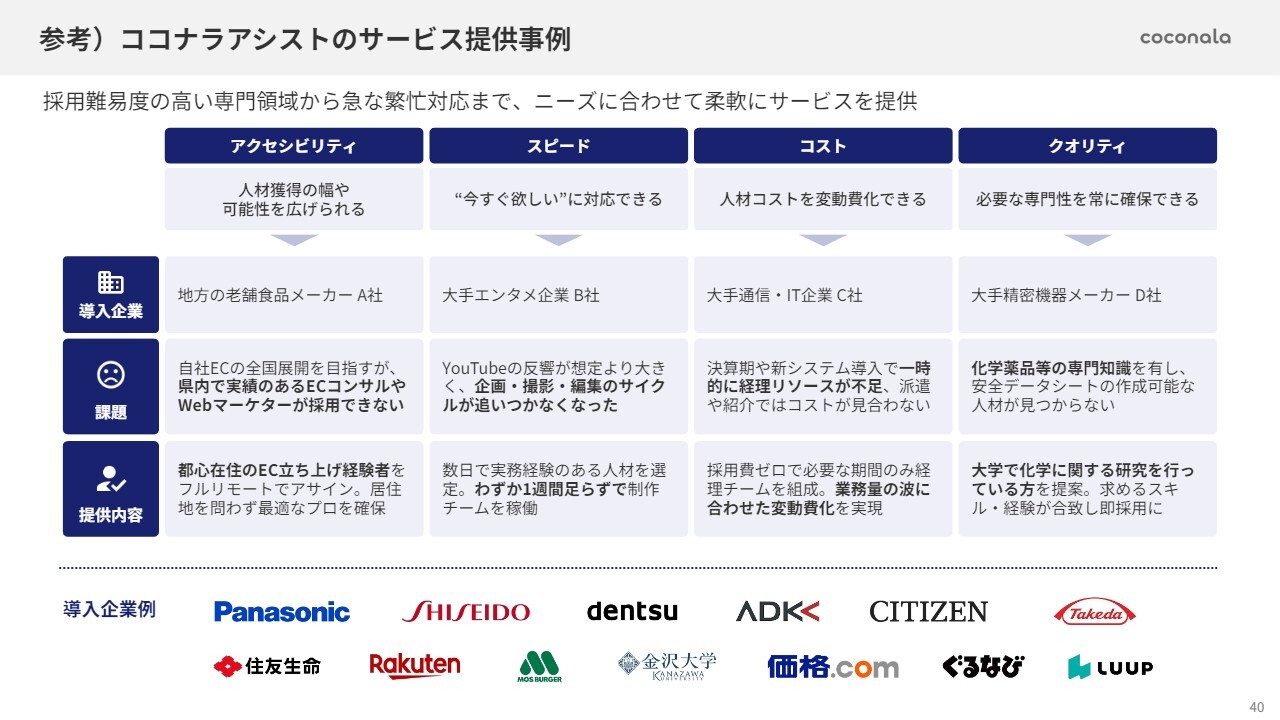 参考）ココナラアシストのサービス提供事例

coconala

採用難易度の高い専門領域から急な繁忙対応まで、ニーズに合わせて柔軟にサービスを提供

| | アクセシビリティ | スピード | コスト | クオリティ |
|---|---|---|---|---|
| | 人材獲得の幅や可能性を広げられる | “今すぐ欲しい”に対応できる | 人材コストを変動費化できる | 必要な専門性を常に確保できる |
| 導入企業 | 地方の老舗食品メーカー A社 | 大手エンタメ企業 B社 | 大手通信・IT企業 C社 | 大手精密機器メーカー D社 |
| 課題 | 自社ECの全国展開を目指すが、県内で実績のあるECコンサルやWebマーケターが採用できない | YouTubeの反響が想定より大きく、企画・撮影・編集のサイクルが追いつかなくなった | 決算期や新システム導入で一時的に経理リソースが不足、派遣や紹介ではコストが見合わない | 化学薬品等の専門知識を有し、安全データシートの作成可能な人材が見つからない |
| 提供内容 | 都心在住のEC立ち上げ経験者をフルリモートでアサイン。居住地を問わず最適なプロを確保 | 数日で実務経験のある人材を選定。わずか1週間足らずで制作チームを稼働 | 採用費ゼロで必要な期間のみ経理チームを組成。業務量の波に合わせた変動費化を実現 | 大学で化学に関する研究を行っている方を提案。求めるスキル・経験が合致し即採用に |

導入企業例

Panasonic SHISEIDO dentsu ADK CITIZEN Takeda

住友生命 Rakuten MOS BURGER 金沢大学 KANAZAWA UNIVERSITY 価格.com ぐるなび LUUP

40